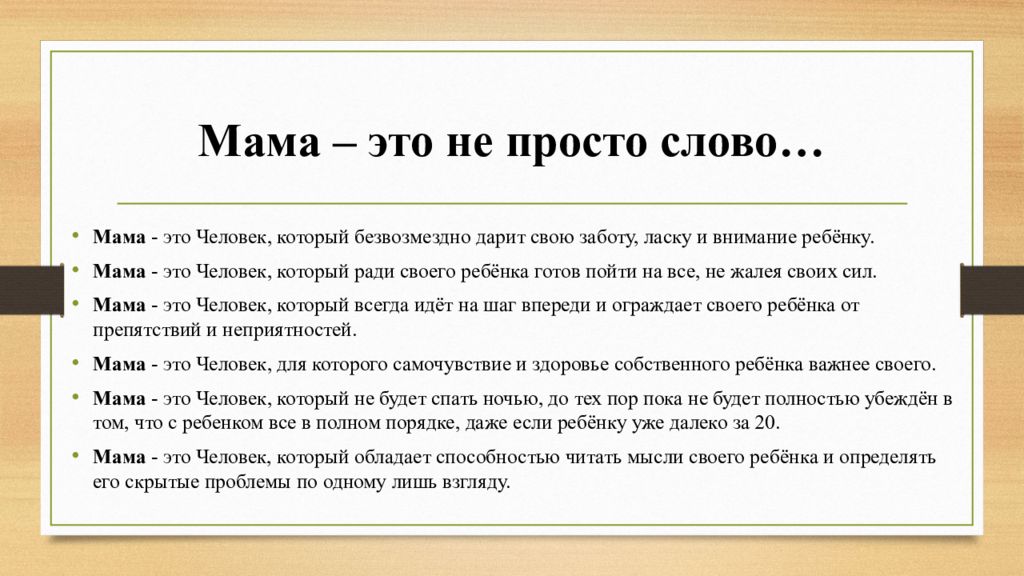 Мама – это не просто слово…

• Мама - это Человек, который безвозмездно дарит свою заботу, ласку и внимание ребёнку.
• Мама - это Человек, который ради своего ребёнка готов пойти на все, не жалея своих сил.
• Мама - это Человек, который всегда идёт на шаг впереди и ограждает своего ребёнка от препятствий и неприятностей.
• Мама - это Человек, для которого самочувствие и здоровье собственного ребёнка важнее своего.
• Мама - это Человек, который не будет спать ночью, до тех пор пока не будет полностью убеждён в том, что с ребенком все в полном порядке, даже если ребёнку уже далеко за 20.
• Мама - это Человек, который обладает способностью читать мысли своего ребёнка и определять его скрытые проблемы по одному лишь взгляду.